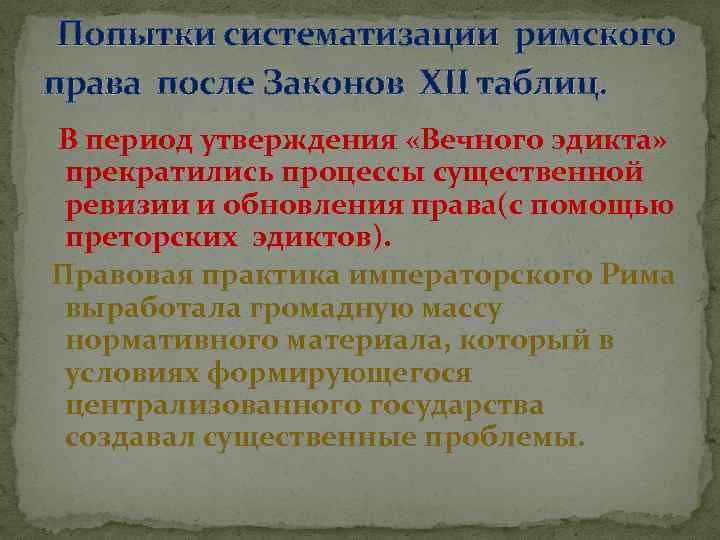 Попытки систематизации римского права после Законов XII таблиц.

В период утверждения «Вечного эдикта» прекратились процессы существенной ревизии и обновления права(с помощью преторских эдиктов).

Правовая практика императорского Рима выработала громадную массу нормативного материала, который в условиях формирующегося централизованного государства создавал существенные проблемы.